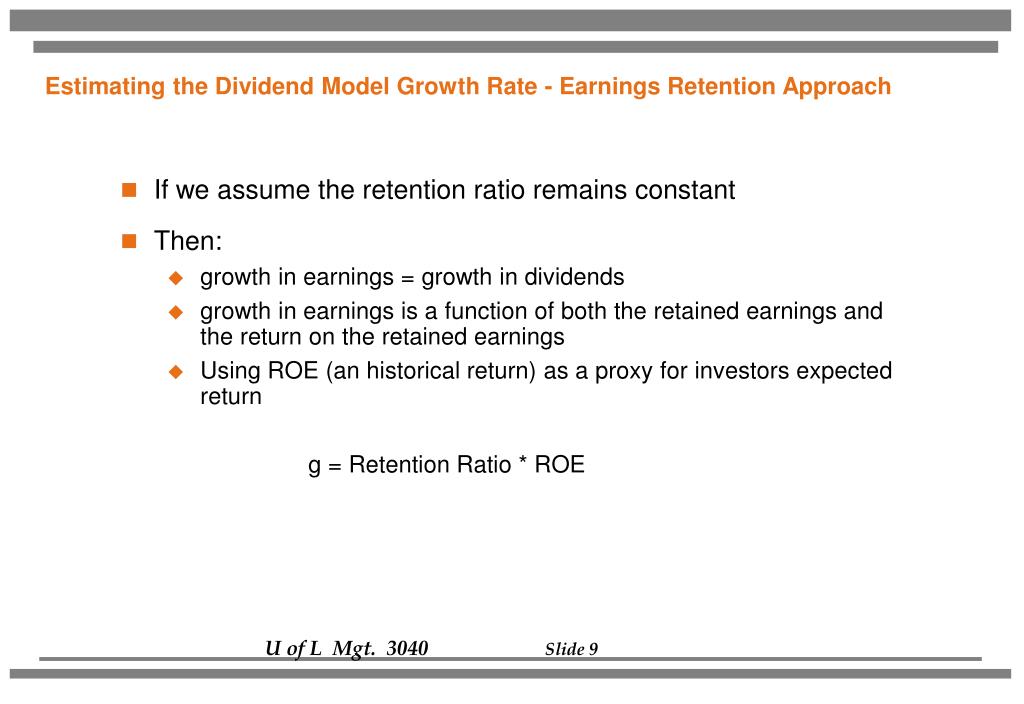 Estimating the Dividend Model Growth Rate - Earnings Retention Approach

If we assume the retention ratio remains constant

Then:

growth in earnings = growth in dividends

growth in earnings is a function of both the retained earnings and the return on the retained earnings

Using ROE (an historical return) as a proxy for investors expected return

g = Retention Ratio * ROE

U of L Mgt. 3040

Slide 9